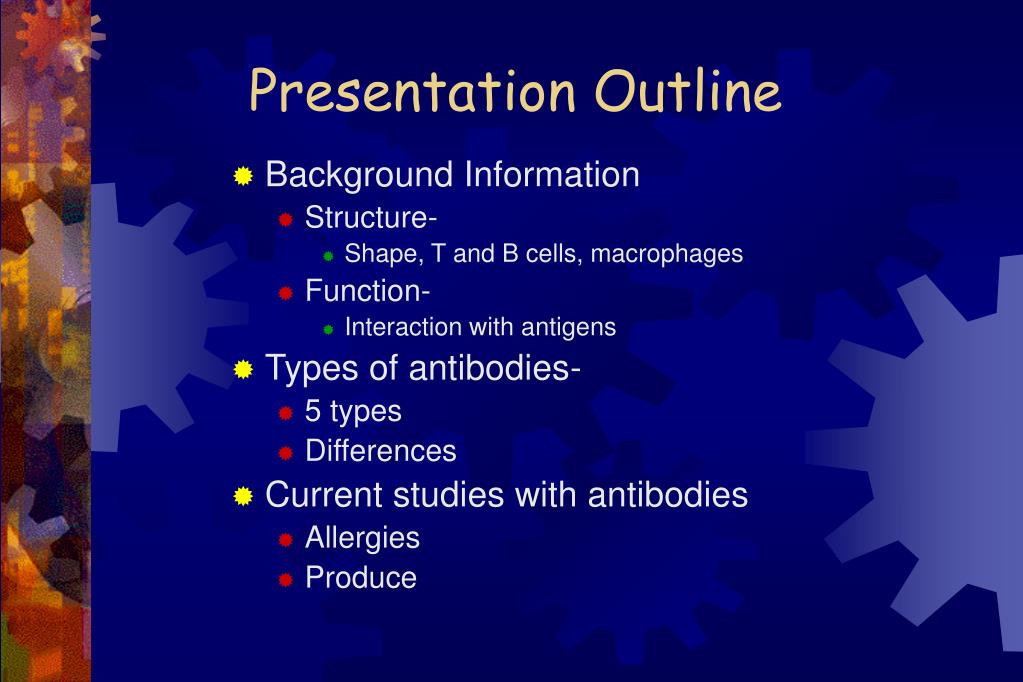 Presentation Outline

Background Information
Structure-
Shape, T and B cells, macrophages
Function-
Interaction with antigens
Types of antibodies-
5 types
Differences
Current studies with antibodies
Allergies
Produce